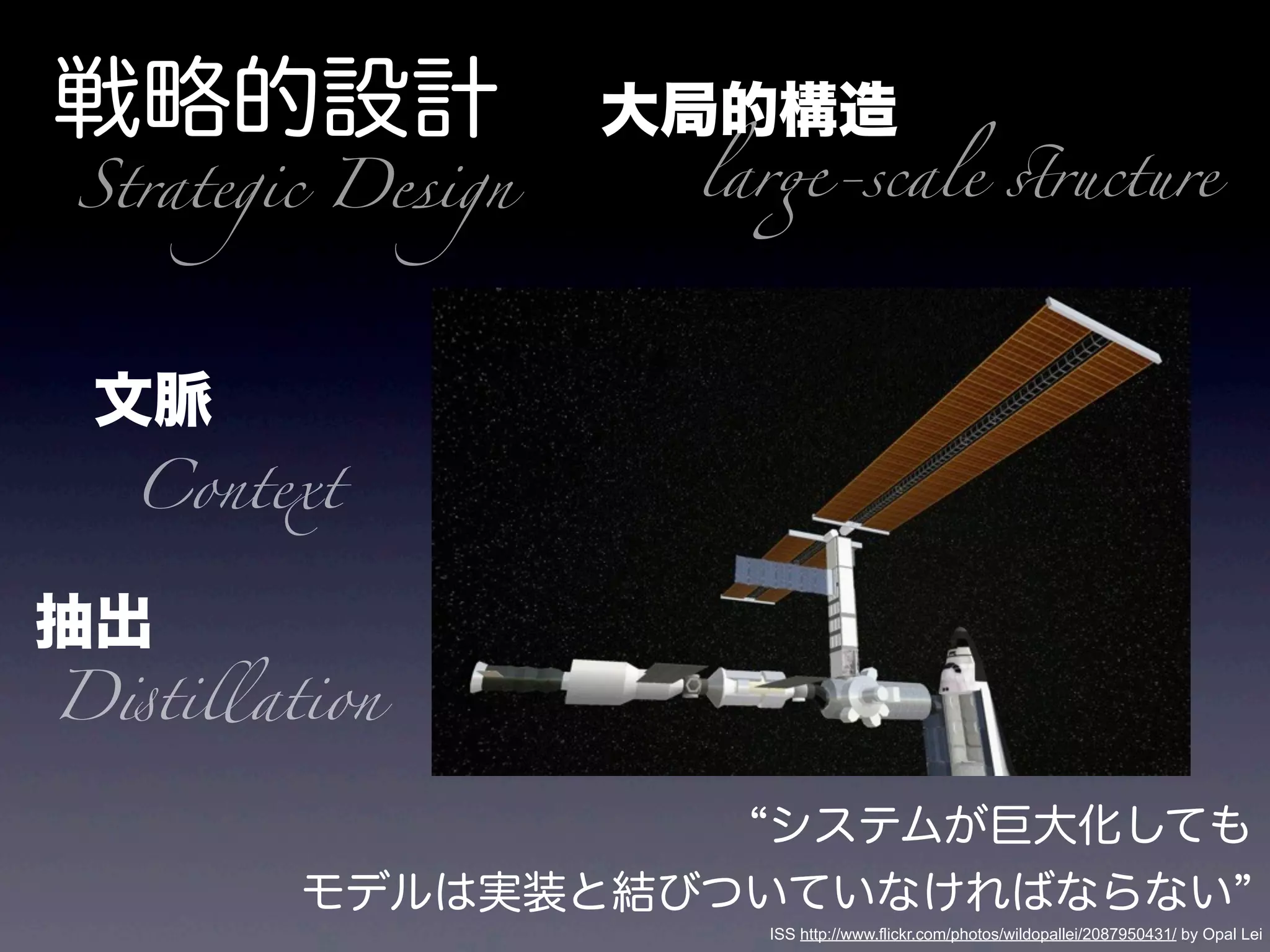 戦略的設計
Strategic Design

大局的構造
large-scale structure

文脈
Context

抽出
Distillation

“システムが巨大化しても
モデルは実装と結びついていなければならない”

ISS http://www.flickr.com/photos/wildopallei/2087950431/ by Opal Lei